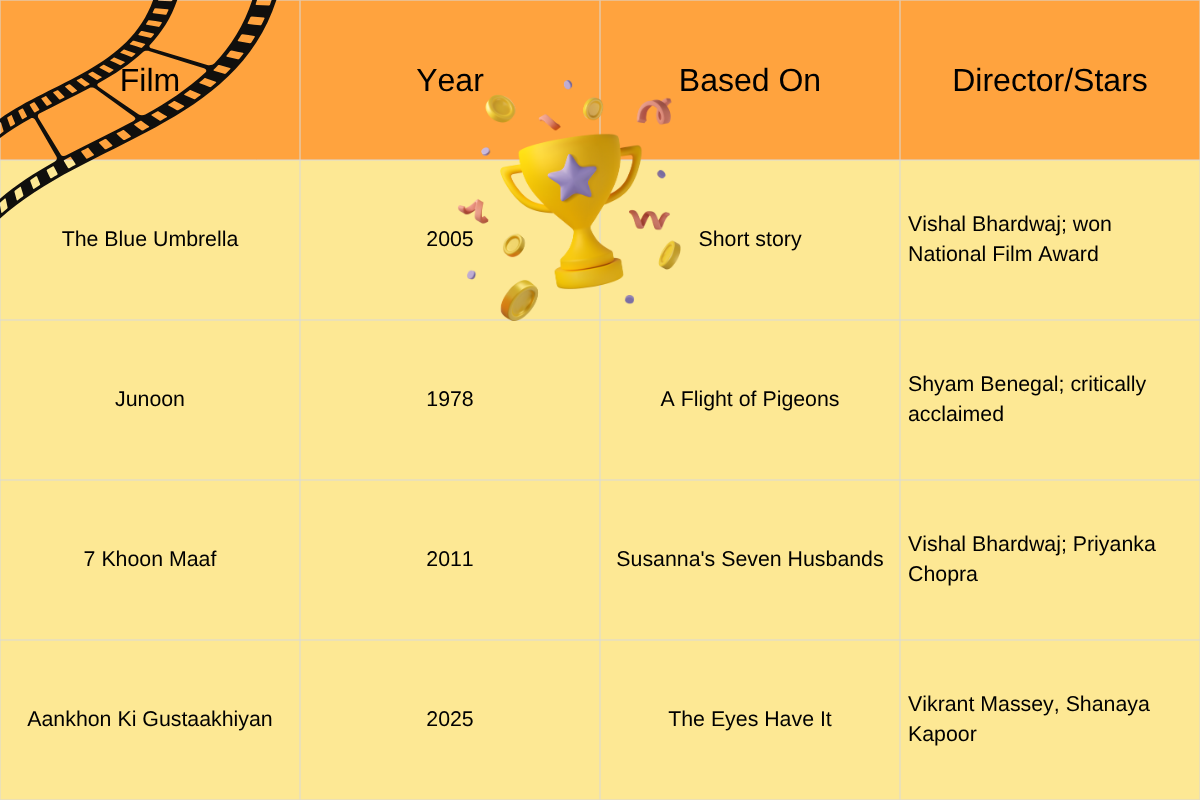 | Film | Year | Based On | Director/Stars |
|---|---|---|---|
| The Blue Umbrella | 2005 | Short story | Vishal Bhardwaj; won National Film Award |
| Junoon | 1978 | A Flight of Pigeons | Shyam Benegal; critically acclaimed |
| 7 Khoon Maaf | 2011 | Susanna's Seven Husbands | Vishal Bhardwaj; Priyanka Chopra |
| Aankhon Ki Gustaakhiyan | 2025 | The Eyes Have It | Vikrant Massey, Shanaya Kapoor |